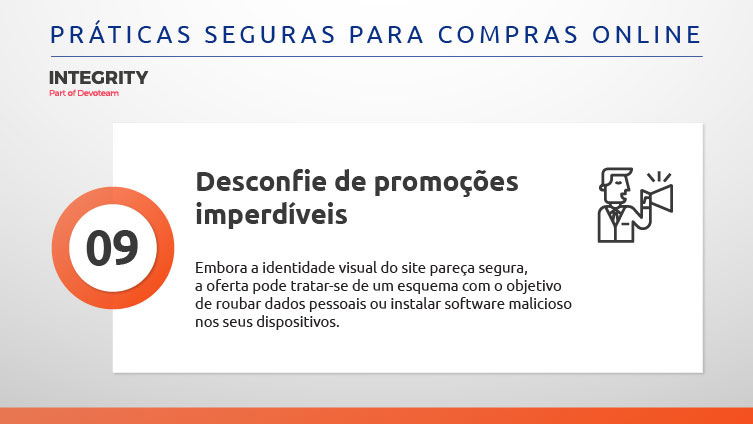 PRÁTICAS SEGURAS PARA COMPRAS ONLINE

INTEGRITY
Part of Devoteam

09

Desconfie de promoções imperdíveis

Embora a identidade visual do site pareça segura, a oferta pode tratar-se de um esquema com o objetivo de roubar dados pessoais ou instalar software malicioso nos seus dispositivos.